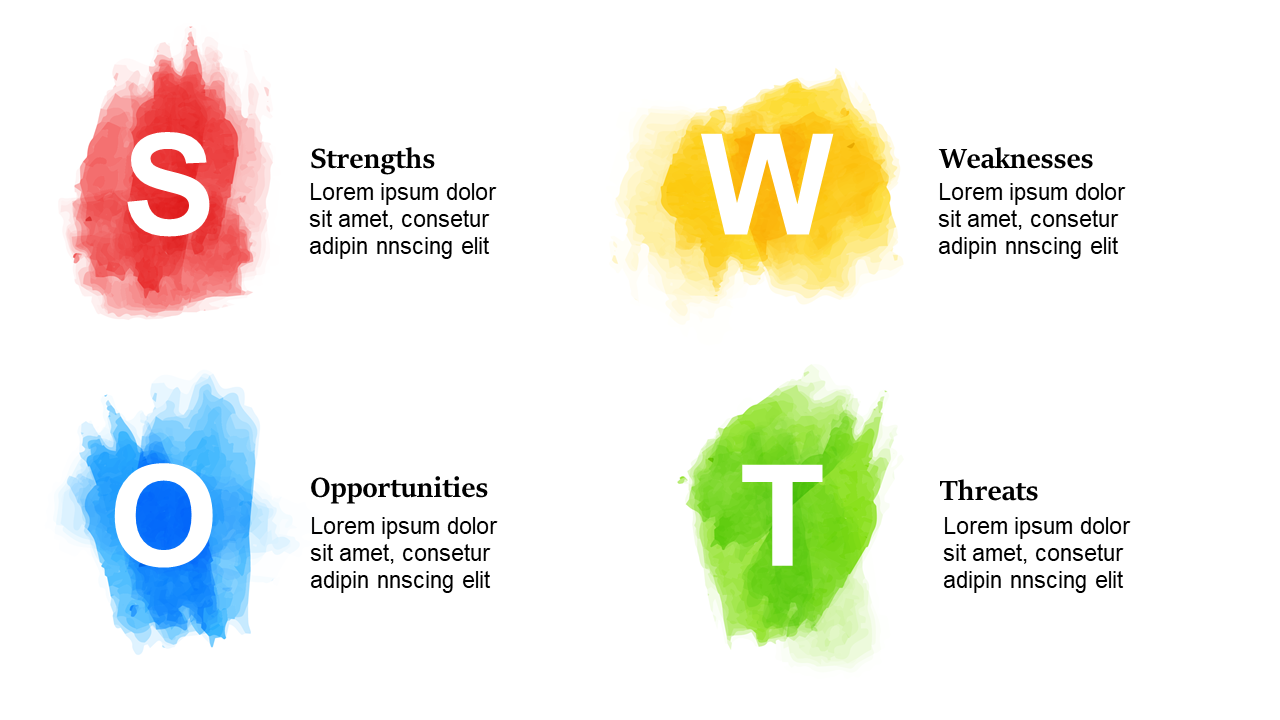 S

Strengths
Lorem ipsum dolor sit amet, consetur adipin nnscing elit

W

Weaknesses
Lorem ipsum dolor sit amet, consetur adipin nnscing elit

O

Opportunities
Lorem ipsum dolor sit amet, consetur adipin nnscing elit

T

Threats
Lorem ipsum dolor sit amet, consetur adipin nnscing elit